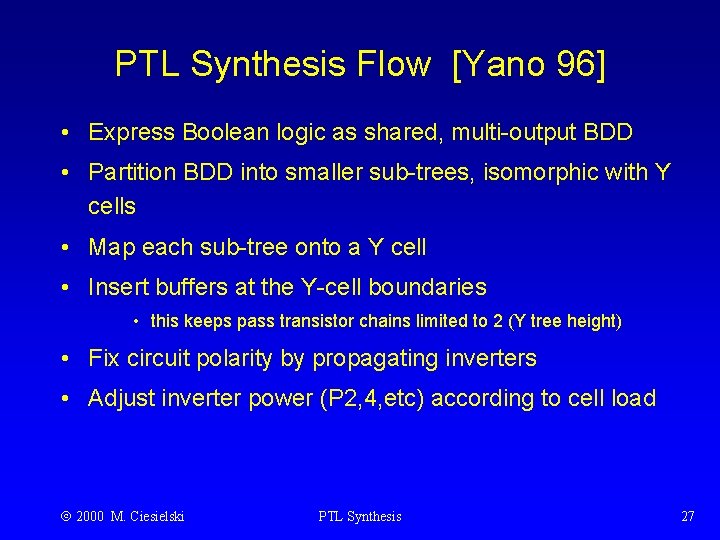 PTL Synthesis Flow [Yano 96]

• Express Boolean logic as shared, multi-output BDD

• Partition BDD into smaller sub-trees, isomorphic with Y cells

• Map each sub-tree onto a Y cell

• Insert buffers at the Y-cell boundaries

• this keeps pass transistor chains limited to 2 (Y tree height)

• Fix circuit polarity by propagating inverters

• Adjust inverter power (P2,4,etc) according to cell load

© 2000 M. Ciesielski

PTL Synthesis

27